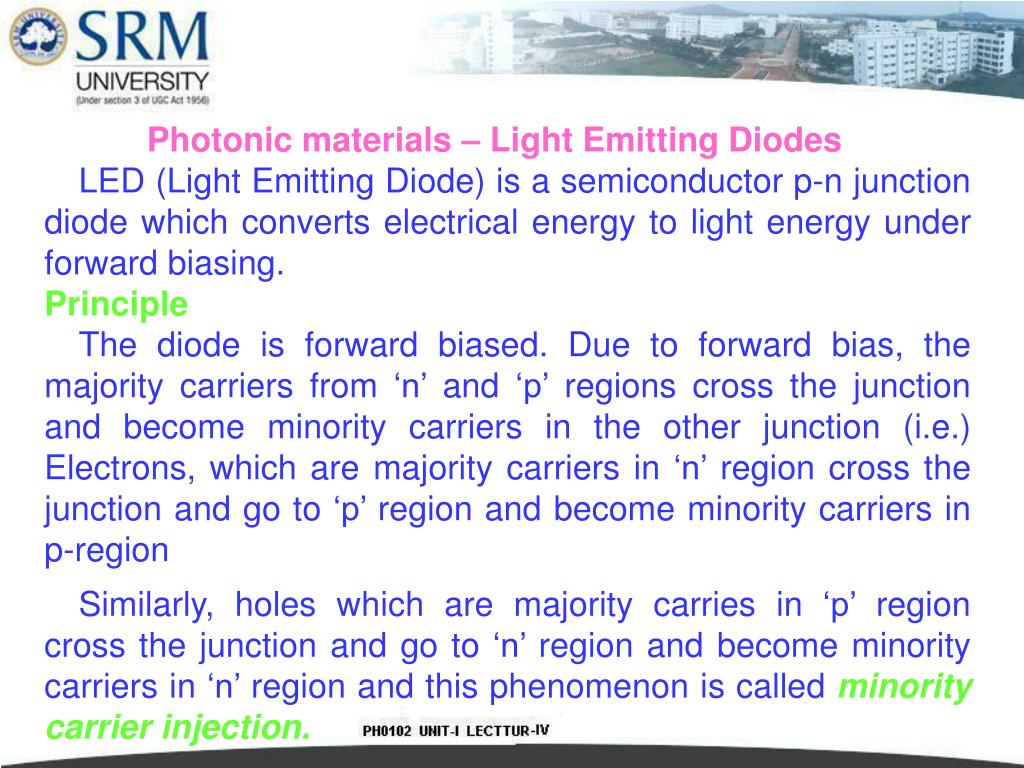 SRM
UNIVERSITY
(Under section 3 of UGC Act 1956)

Photonic materials – Light Emitting Diodes

LED (Light Emitting Diode) is a semiconductor p-n junction diode which converts electrical energy to light energy under forward biasing.

Principle

The diode is forward biased. Due to forward bias, the majority carriers from ‘n’ and ‘p’ regions cross the junction and become minority carriers in the other junction (i.e.) Electrons, which are majority carriers in ‘n’ region cross the junction and go to ‘p’ region and become minority carriers in p-region

Similarly, holes which are majority carries in ‘p’ region cross the junction and go to ‘n’ region and become minority carriers in ‘n’ region and this phenomenon is called minority carrier injection.

PH0102 UNIT-I LECTTUR-IV